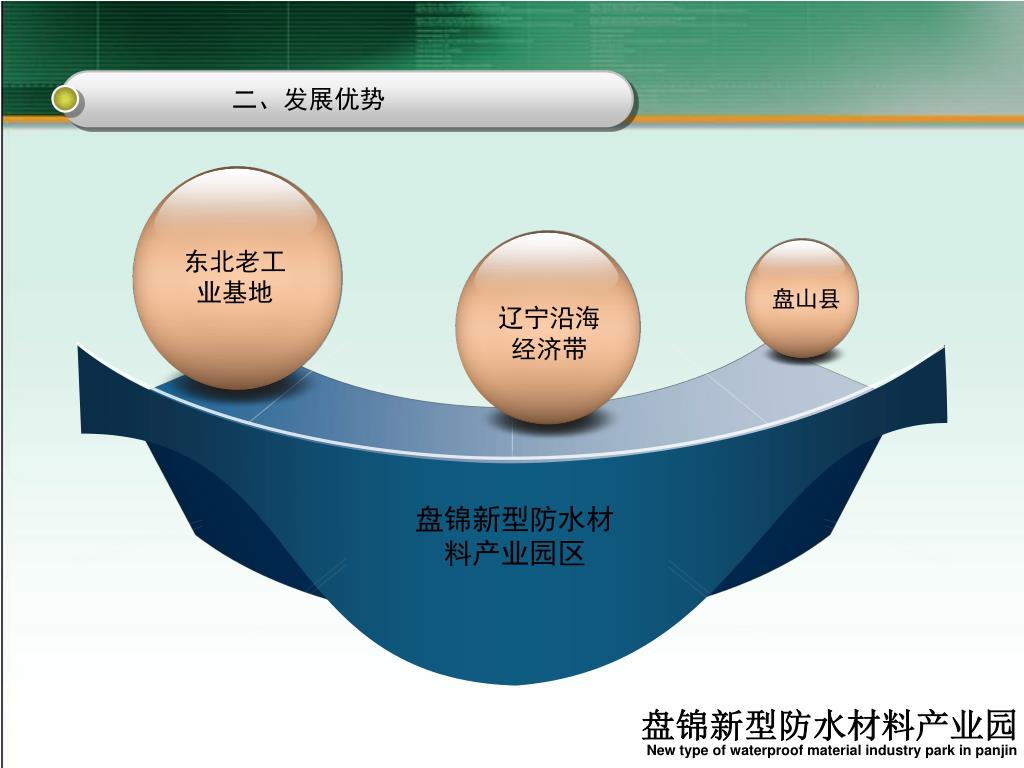 二、发展优势

东北老工业基地

辽宁沿海经济带

盘山县

盘锦新型防水材料产业园区

盘锦新型防水材料产业园
New type of waterproof material industry park in panjin